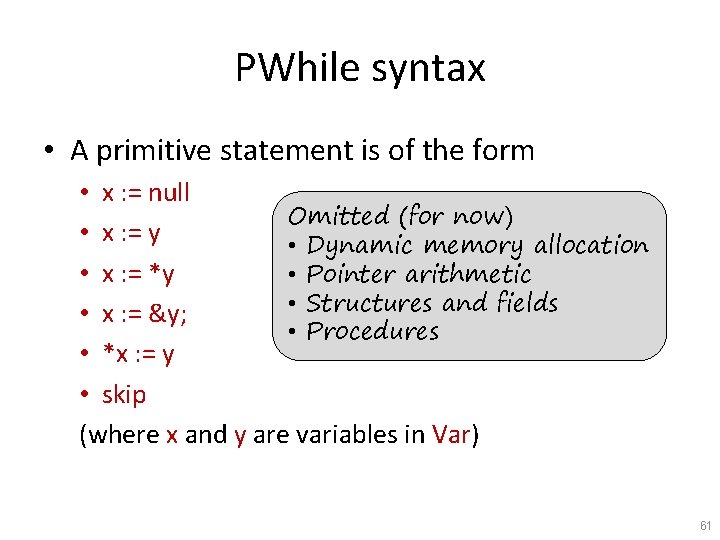 PWhile syntax

• A primitive statement is of the form
  • x := null
  • x := y
  • x := *y
  • x := &y;
  • *x := y
  • skip
(where x and y are variables in Var)

Omitted (for now)
• Dynamic memory allocation
• Pointer arithmetic
• Structures and fields
• Procedures

61